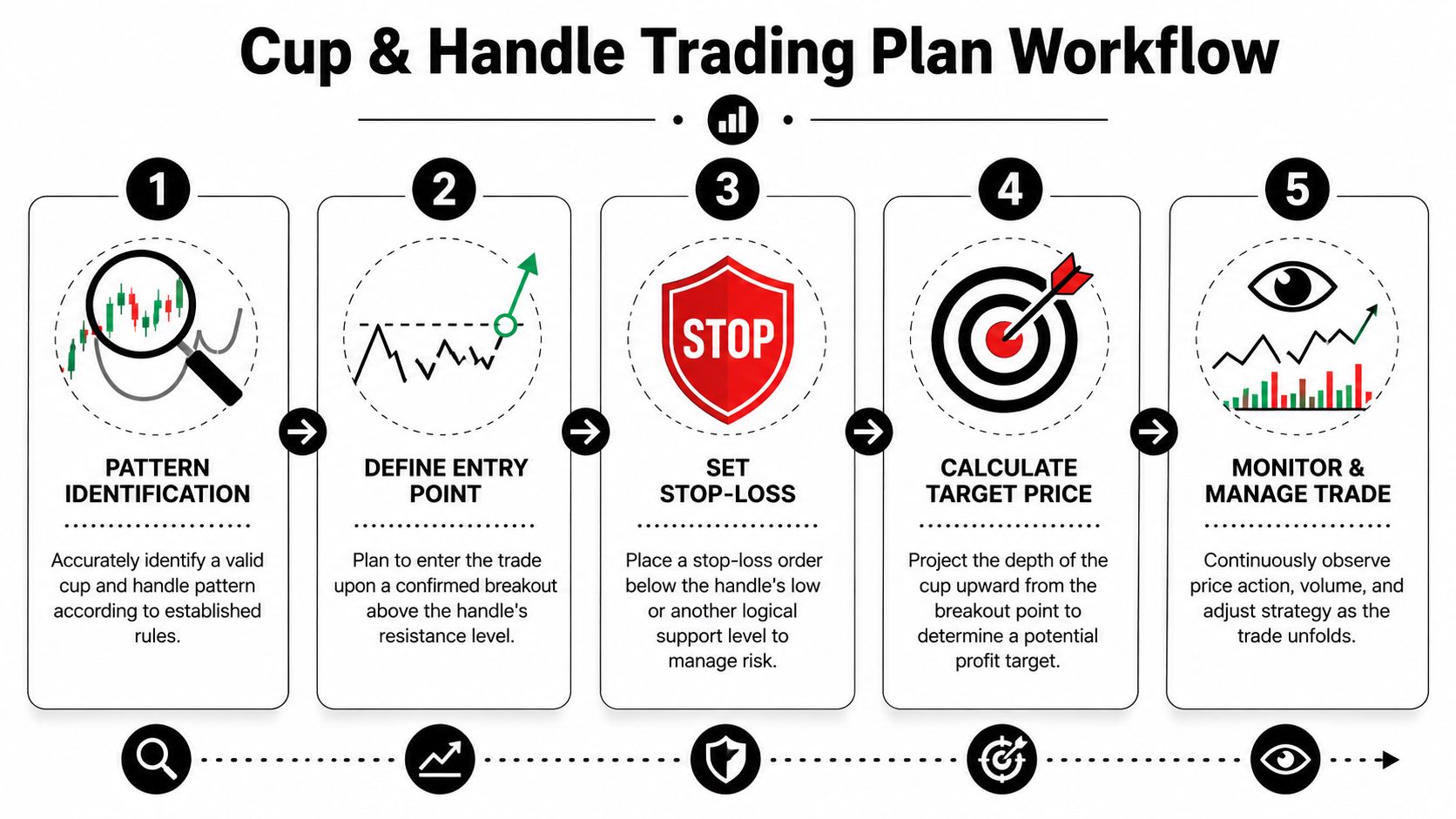 Cup & Handle Trading Plan Workflow

1

PATTERN IDENTIFICATION

Accurately identify a valid cup and handle pattern according to established rules.

2

DEFINE ENTRY POINT

Plan to enter the trade upon a confirmed breakout above the handle's resistance level.

3

STOP

SET STOP-LOSS

Place a stop-loss order below the handle's low or another logical support level to manage risk.

4

CALCULATE TARGET PRICE

Project the depth of the cup upward from the breakout point to determine a potential profit target.

5

MONITOR & MANAGE TRADE

Continuously observe price action, volume, and adjust strategy as the trade unfolds.